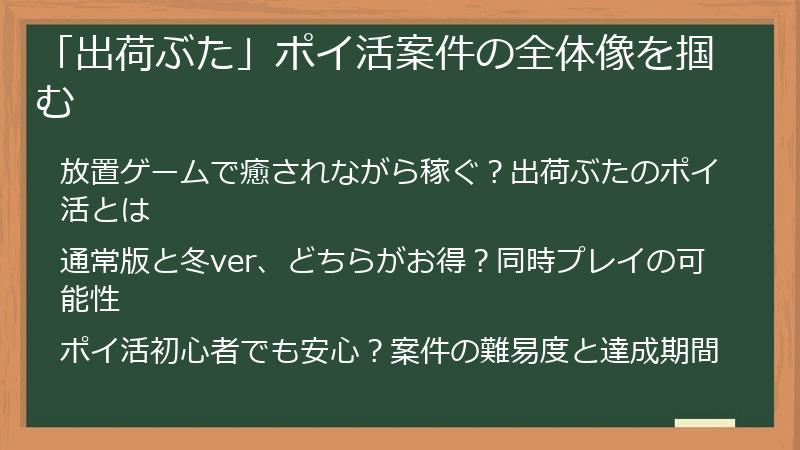 「出荷ぶた」ポイ活案件の全体像を掴む

放置ゲームで癒されながら稼ぐ？出荷ぶたのポイ活とは

通常版と冬ver、どちらがお得？同時プレイの可能性

ポイ活初心者でも安心？案件の難易度と達成期間